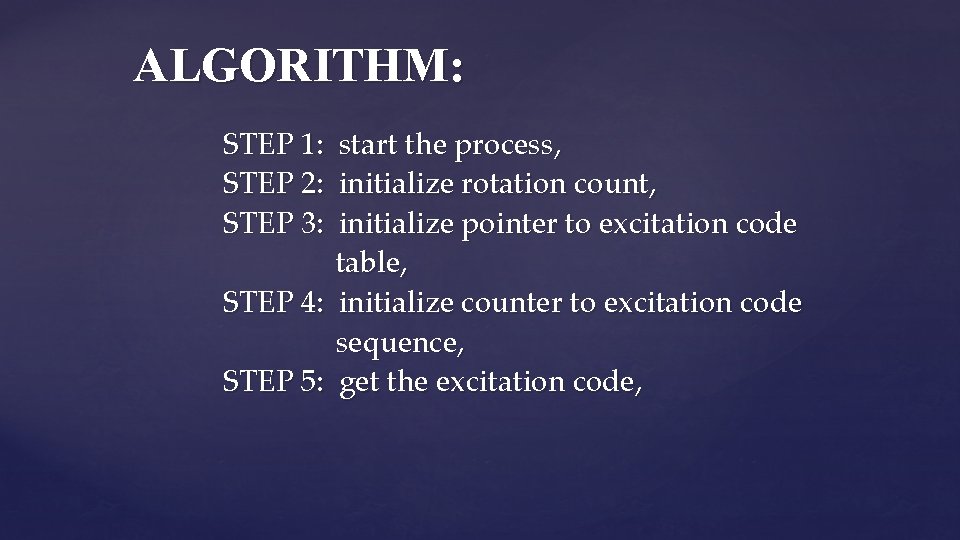 ALGORITHM:

STEP 1: start the process,
STEP 2: initialize rotation count,
STEP 3: initialize pointer to excitation code table,
STEP 4: initialize counter to excitation code sequence,
STEP 5: get the excitation code,